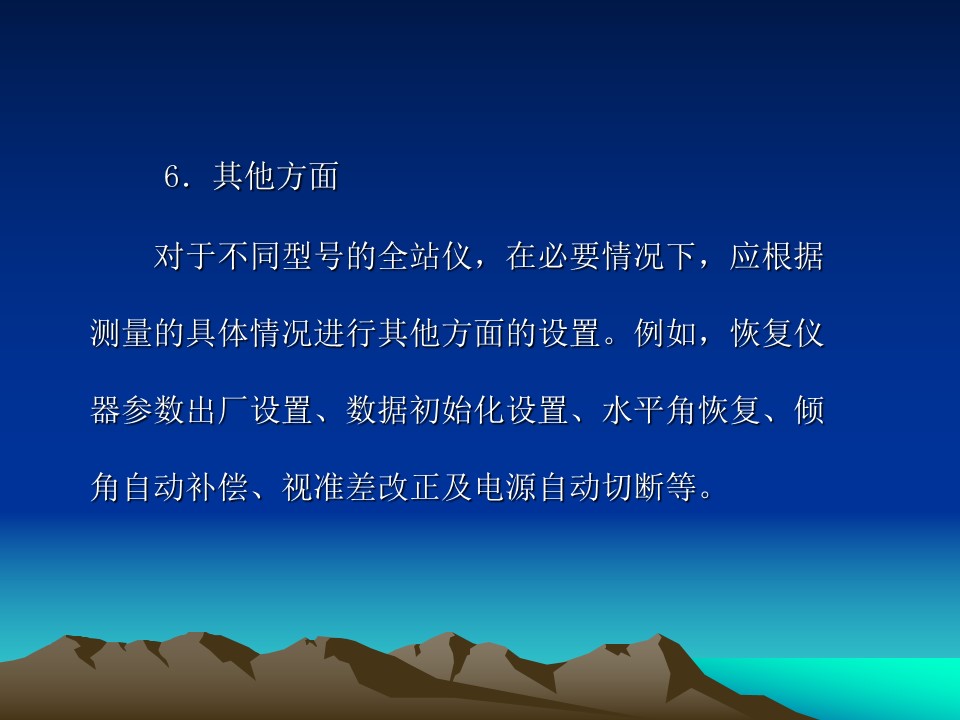 6．其他方面

对于不同型号的全站仪，在必要情况下，应根据测量的具体情况进行其他方面的设置。例如，恢复仪器参数出厂设置、数据初始化设置、水平角恢复、倾角自动补偿、视准差改正及电源自动切断等。